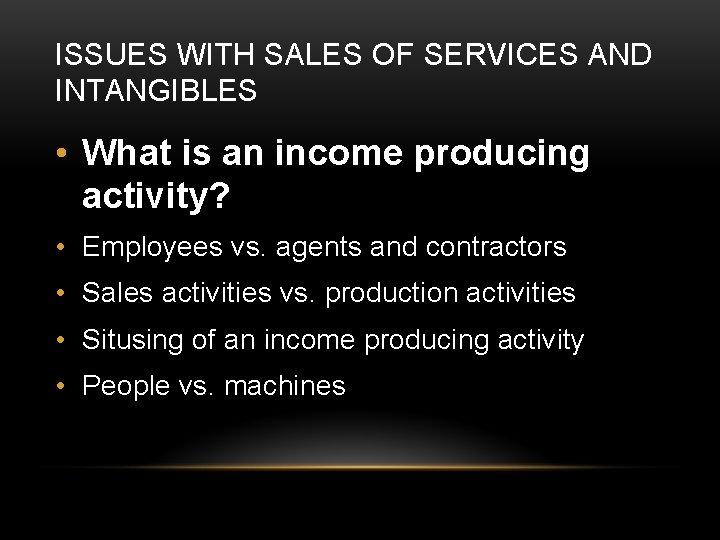 ISSUES WITH SALES OF SERVICES AND INTANGIBLES

• What is an income producing activity?
• Employees vs. agents and contractors
• Sales activities vs. production activities
• Situsing of an income producing activity
• People vs. machines